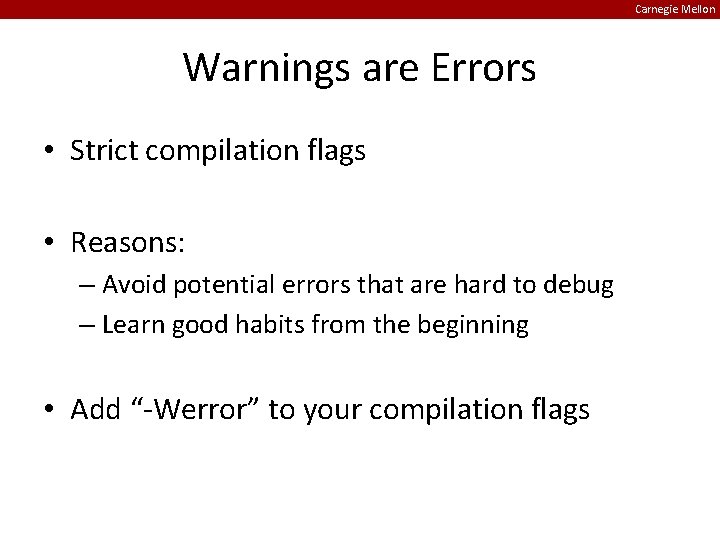 Carnegie Mellon

Warnings are Errors

• Strict compilation flags

• Reasons:
– Avoid potential errors that are hard to debug
– Learn good habits from the beginning

• Add “-Werror” to your compilation flags